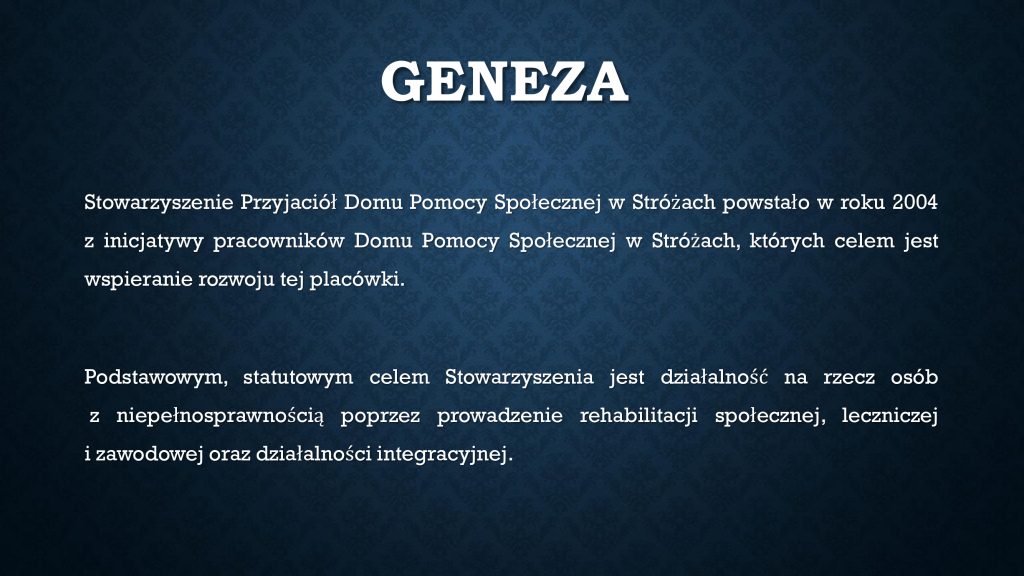 GENEZA

Stowarzyszenie Przyjaciół Domu Pomocy Społecznej w Stróżach powstało w roku 2004 z inicjatywy pracowników Domu Pomocy Społecznej w Stróżach, których celem jest wspieranie rozwoju tej placówki.

Podstawowym, statutowym celem Stowarzyszenia jest działalność na rzecz osób z niepełnosprawnością poprzez prowadzenie rehabilitacji społecznej, leczniczej i zawodowej oraz działalności integracyjnej.